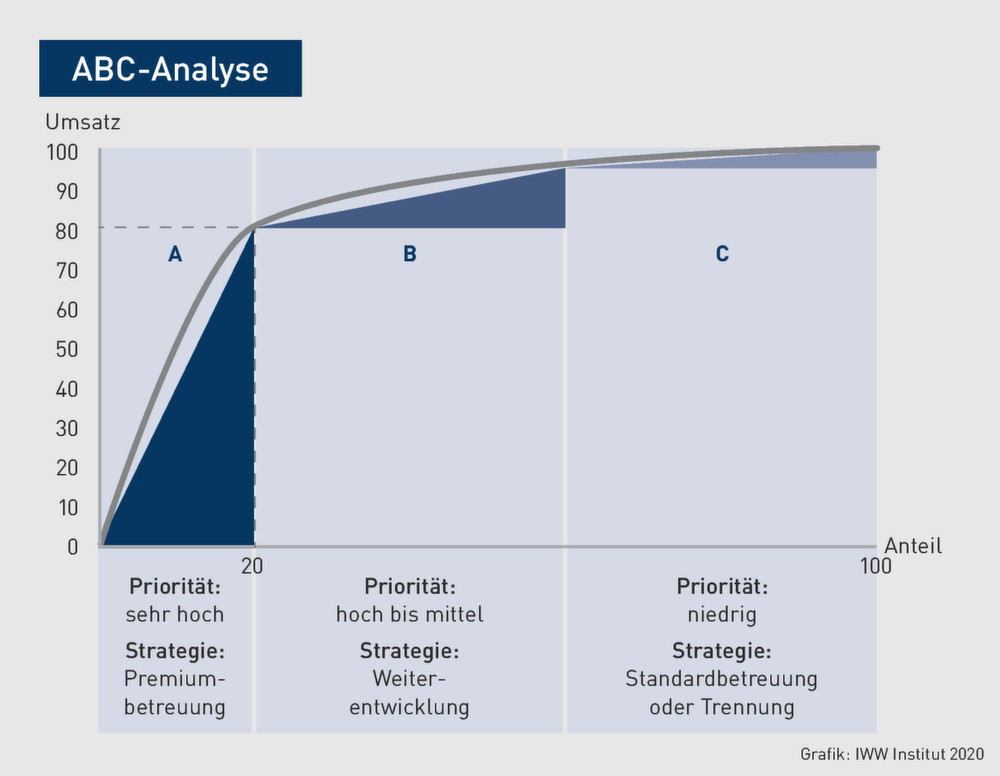 ABC-Analyse

Umsatz

100
90
80
70
60
50
40
30
20
10
0

A
B
C

20
100
Anteil

Priorität:
sehr hoch
Strategie:
Premiumbetreuung

Priorität:
hoch bis mittel
Strategie:
Weiterentwicklung

Priorität:
niedrig
Strategie:
Standardbetreuung oder Trennung

Grafik: IWW Institut 2020